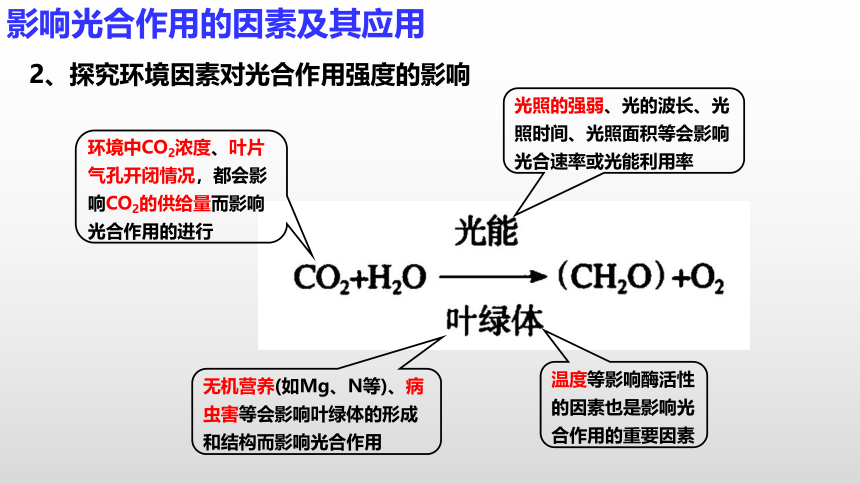 影响光合作用的因素及其应用

2、探究环境因素对光合作用强度的影响

环境中$CO_2$浓度、叶片气孔开闭情况，都会影响$CO_2$的供给量而影响光合作用的进行

光照的强弱、光的波长、光照时间、光照面积等会影响光合速率或光能利用率

$CO_2+H_2O \xrightarrow[\text{叶绿体}]{\text{光能}} (CH_2O)+O_2$

无机营养(如Mg、N等)、病虫害等会影响叶绿体的形成和结构而影响光合作用

温度等影响酶活性的因素也是影响光合作用的重要因素